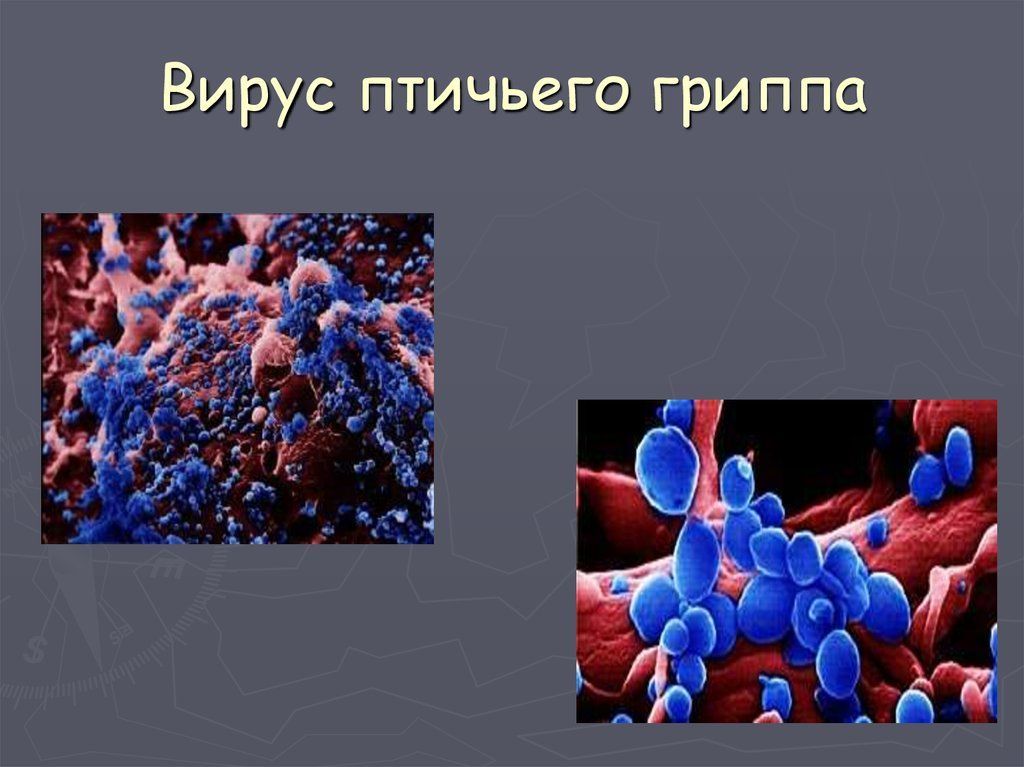 Вирус птичьего гриппа